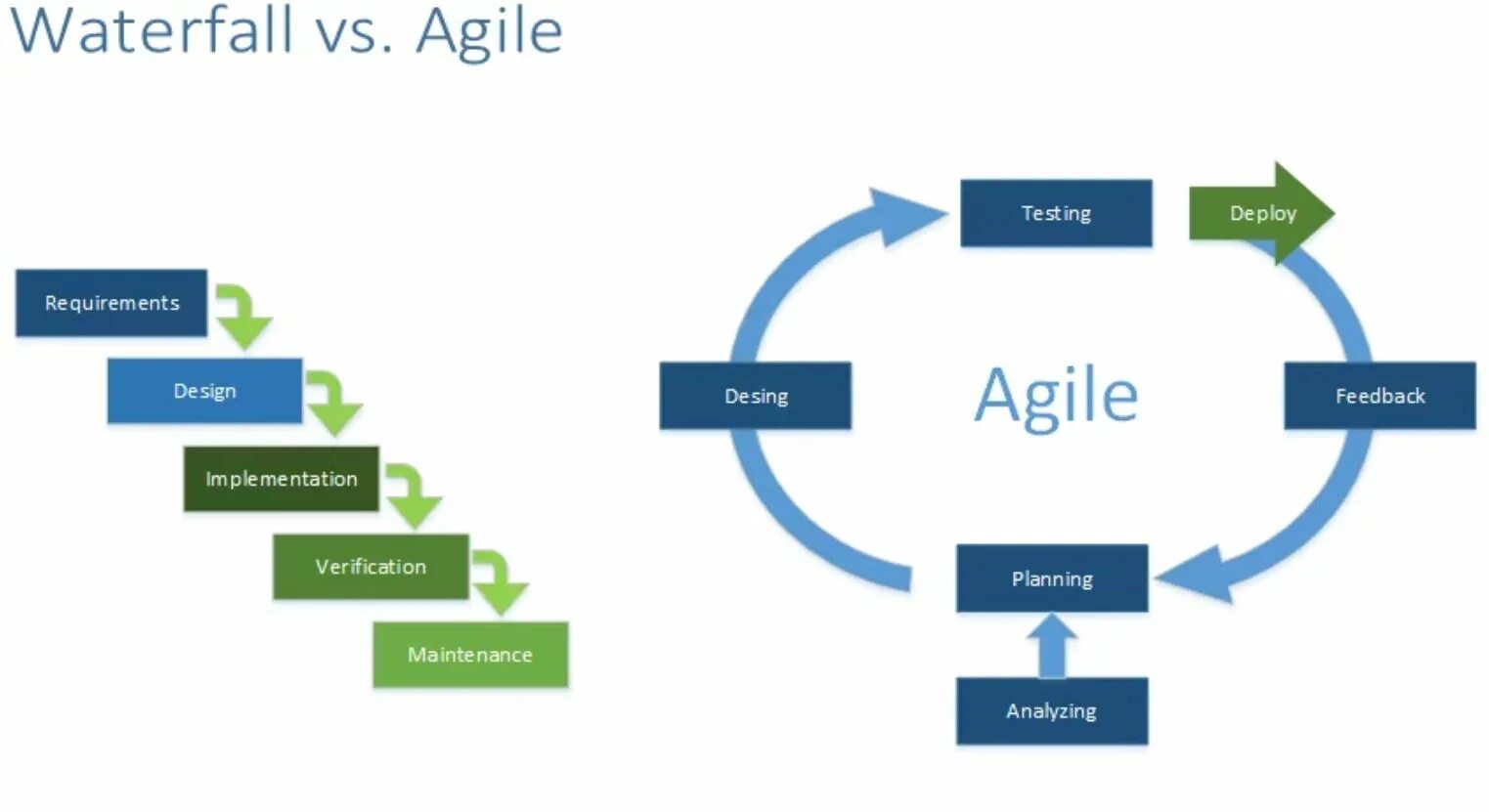 Waterfall vs. Agile

Requirements

Design

Implementation

Verification

Maintenance

Testing

Deploy

Desing

Agile

Feedback

Planning

Analyzing